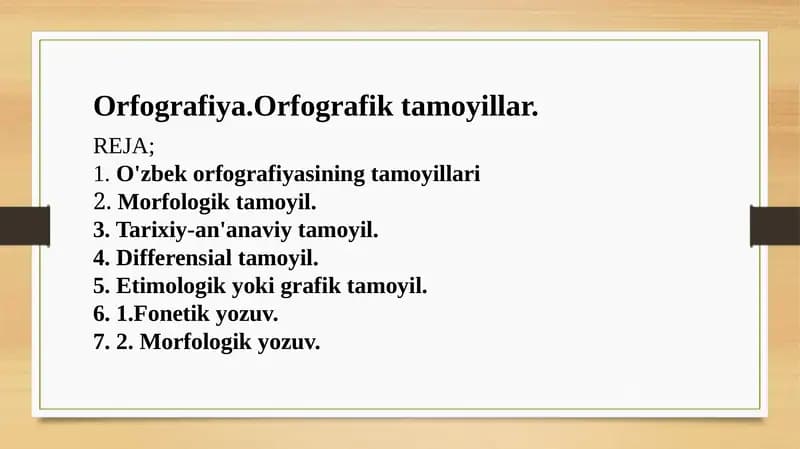 Orfografiya.Orfografik tamoyillar.

REJA;
1. O'zbek orfografiyasining tamoyillari
2. Morfologik tamoyil.
3. Tarixiy-an'anaviy tamoyil.
4. Differensial tamoyil.
5. Etimologik yoki grafik tamoyil.
6. 1.Fonetik yozuv.
7. 2. Morfologik yozuv.